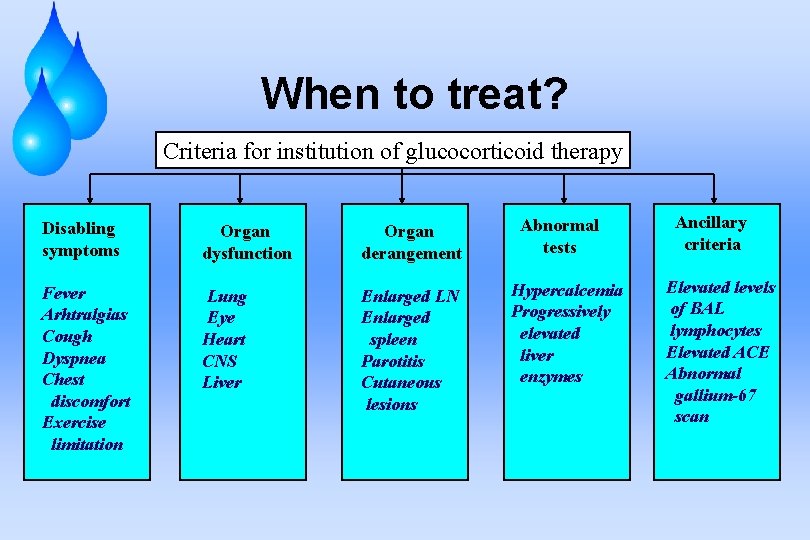 When to treat?

Criteria for institution of glucocorticoid therapy

Disabling symptoms

Fever
Arhtralgias
Cough
Dyspnea
Chest discomfort
Exercise limitation

Organ dysfunction

Lung
Eye
Heart
CNS
Liver

Organ derangement

Enlarged LN
Enlarged spleen
Parotitis
Cutaneous lesions

Abnormal tests

Hypercalcemia
Progressively elevated liver enzymes

Ancillary criteria

Elevated levels of BAL lymphocytes
Elevated ACE
Abnormal gallium-67 scan